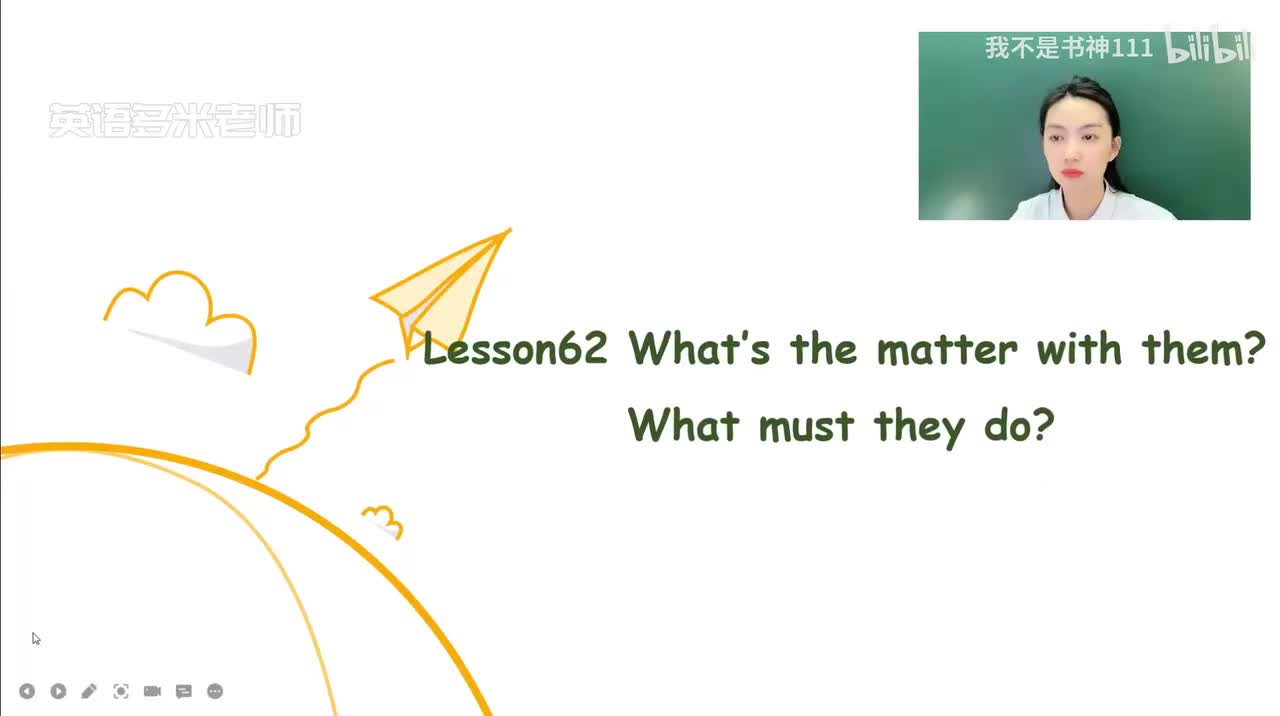 英语多米老师

我不是书神111 bilibili

Lesson62 What's the matter with them?
What must they do?